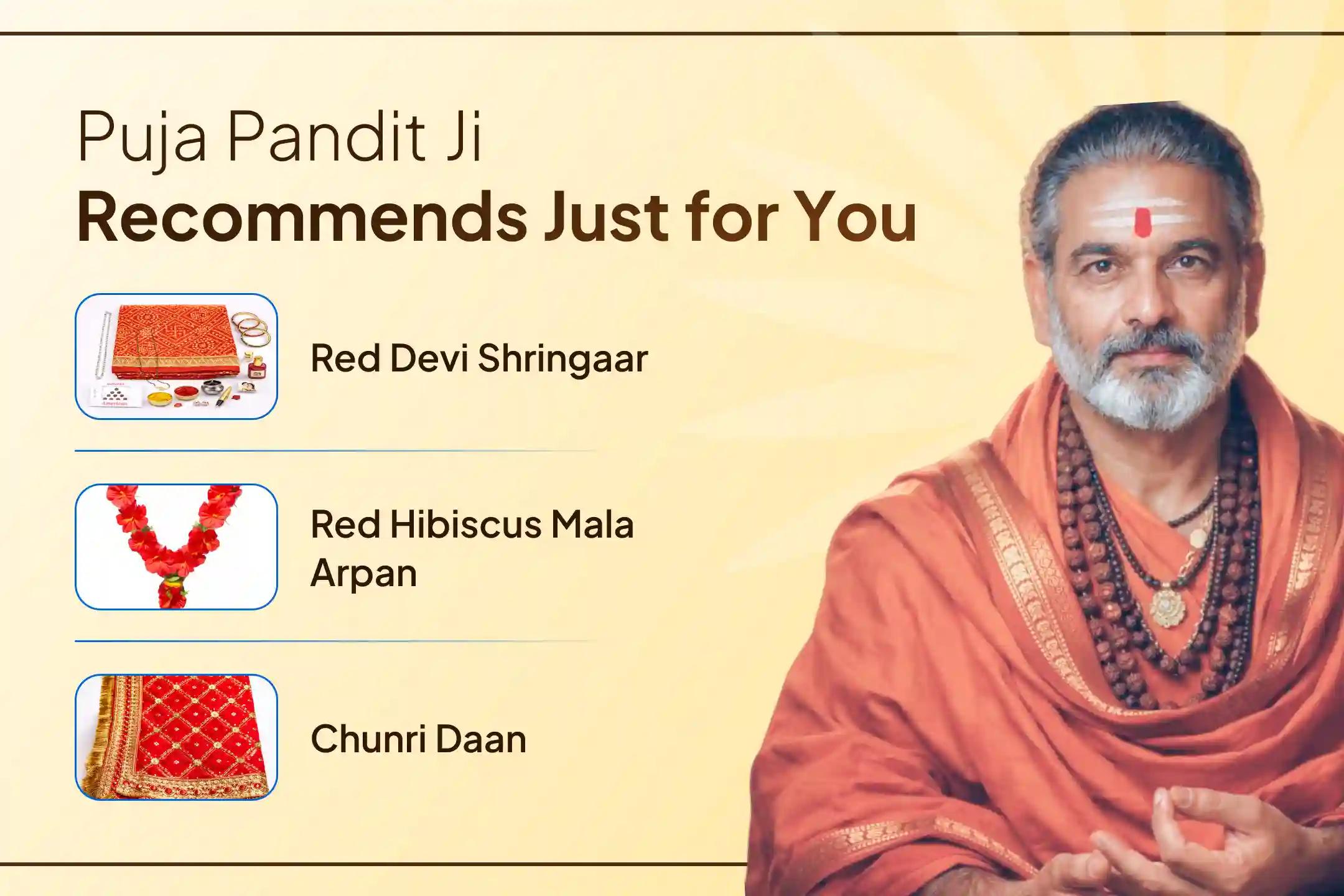 Puja Pandit Ji
Recommends Just for You

Red Devi Shringaar

Red Hibiscus Mala Arpan

Chunri Daan